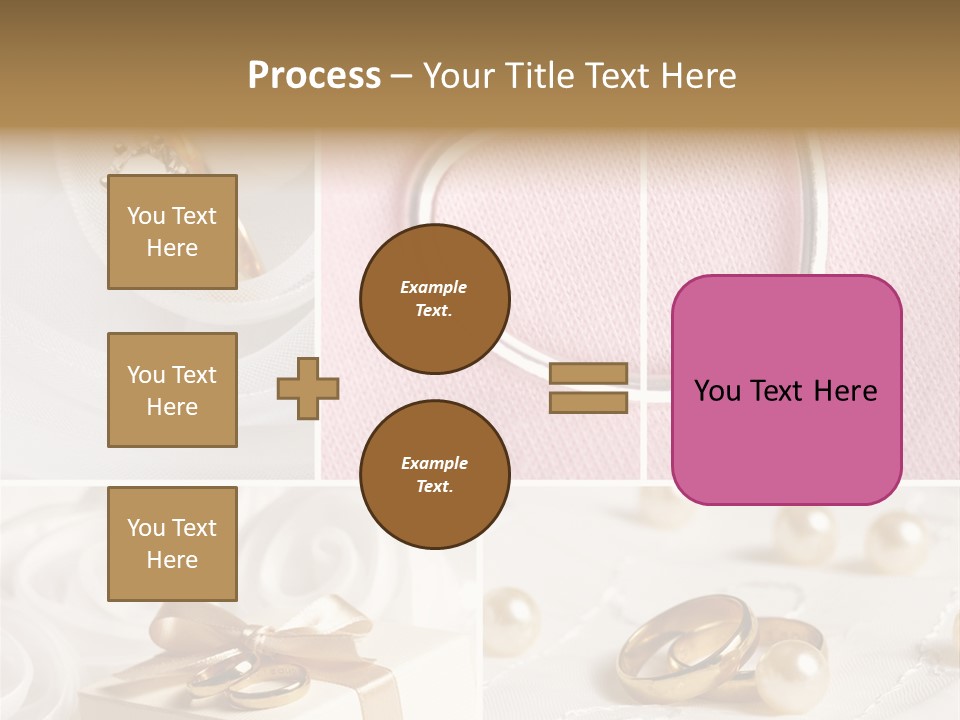 Process – Your Title Text Here

You Text Here

You Text Here

You Text Here

Example Text.

Example Text.

You Text Here